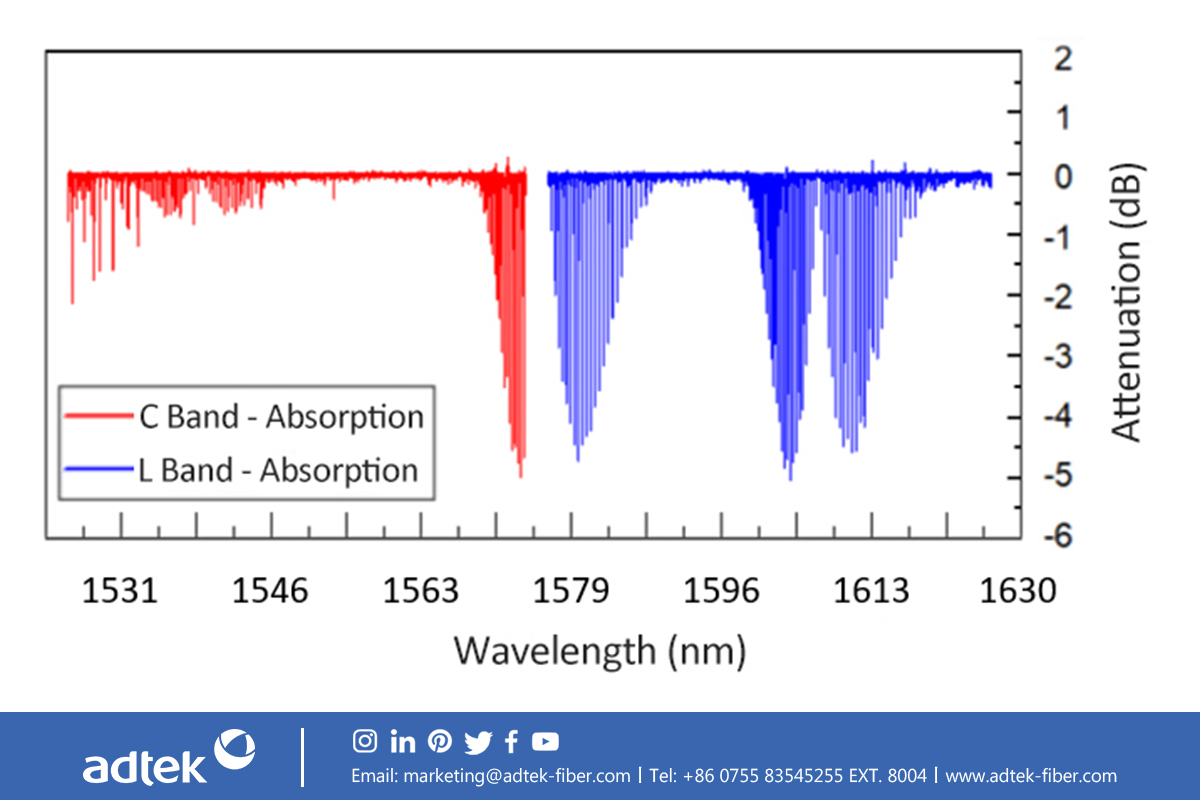 2
1
0
-1
-2
-3
-4
-5
-6

Attenuation (dB)

C Band - Absorption
L Band - Absorption

1531 1546 1563 1579 1596 1613 1630

Wavelength (nm)

adtek

Email: marketing@adtek-fiber.com | Tel: +86 0755 83545255 EXT. 8004 | www.adtek-fiber.com